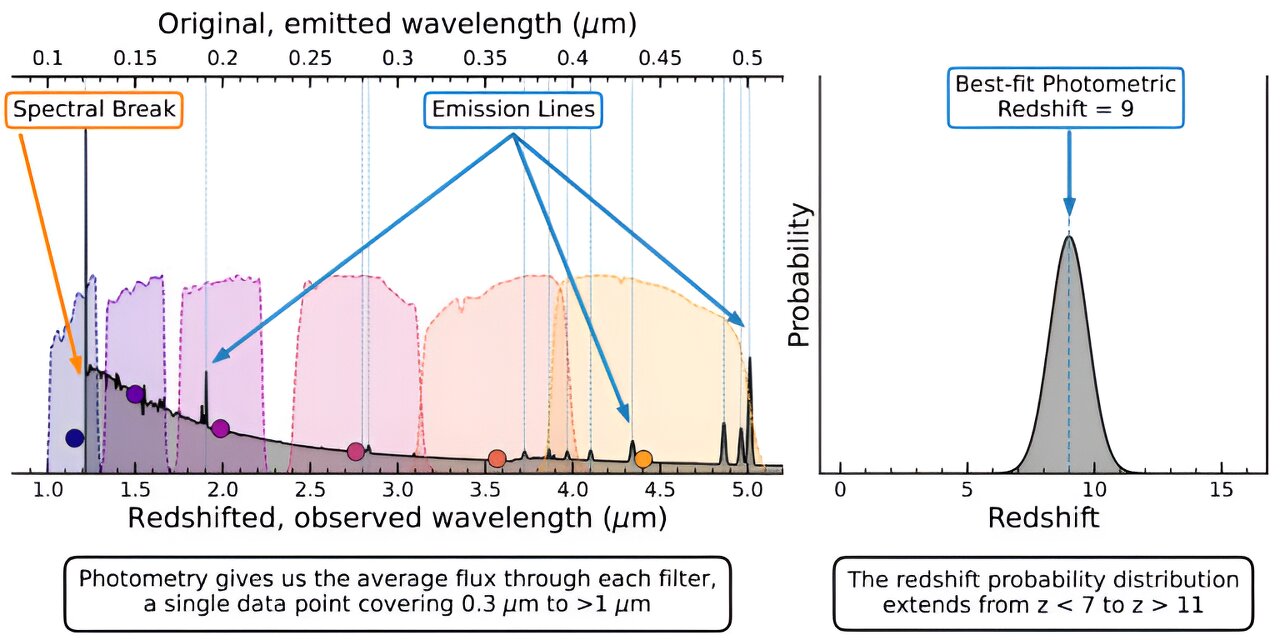 Original, emitted wavelength ($\mu$m)

0.1 0.15 0.2 0.25 0.3 0.35 0.4 0.45 0.5

Spectral Break

Emission Lines

1.0 1.5 2.0 2.5 3.0 3.5 4.0 4.5 5.0

Redshifted, observed wavelength ($\mu$m)

Photometry gives us the average flux through each filter, a single data point covering 0.3 $\mu$m to >1 $\mu$m

Best-fit Photometric Redshift = 9

Probability

0 5 10 15

Redshift

The redshift probability distribution extends from z < 7 to z > 11